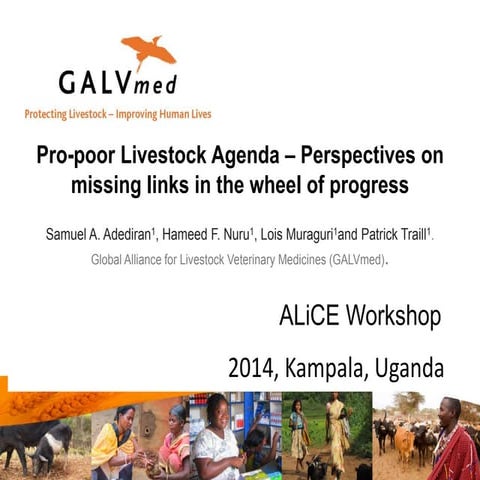 GALVmed
Protecting Livestock – Improving Human Lives

Pro-poor Livestock Agenda – Perspectives on missing links in the wheel of progress

Samuel A. Adediran$^1$, Hameed F. Nuru$^1$, Lois Muraguri$^1$and Patrick Traill$^1$.
Global Alliance for Livestock Veterinary Medicines (GALVmed).

ALiCE Workshop

2014, Kampala, Uganda